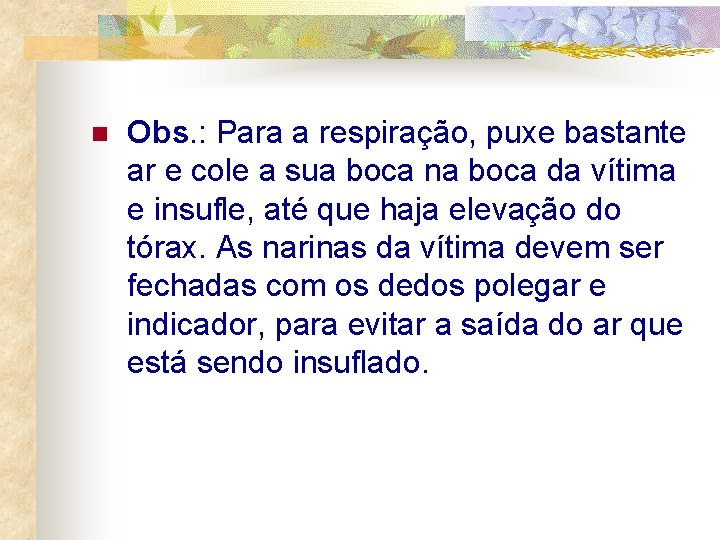 Obs.: Para a respiração, puxe bastante ar e cole a sua boca na boca da vítima e insufle, até que haja elevação do tórax. As narinas da vítima devem ser fechadas com os dedos polegar e indicador, para evitar a saída do ar que está sendo insuflado.